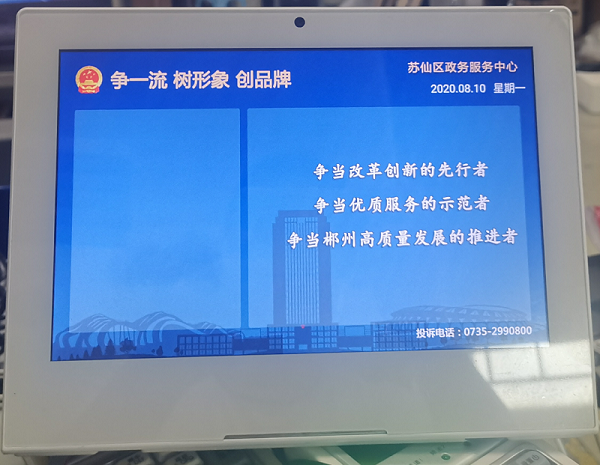 争一流 树形象 创品牌

苏仙区政务服务中心
2020.08.10 星期一

争当改革创新的先行者
争当优质服务的示范者
争当郴州高质量发展的推进者

投诉电话：0735-2990800